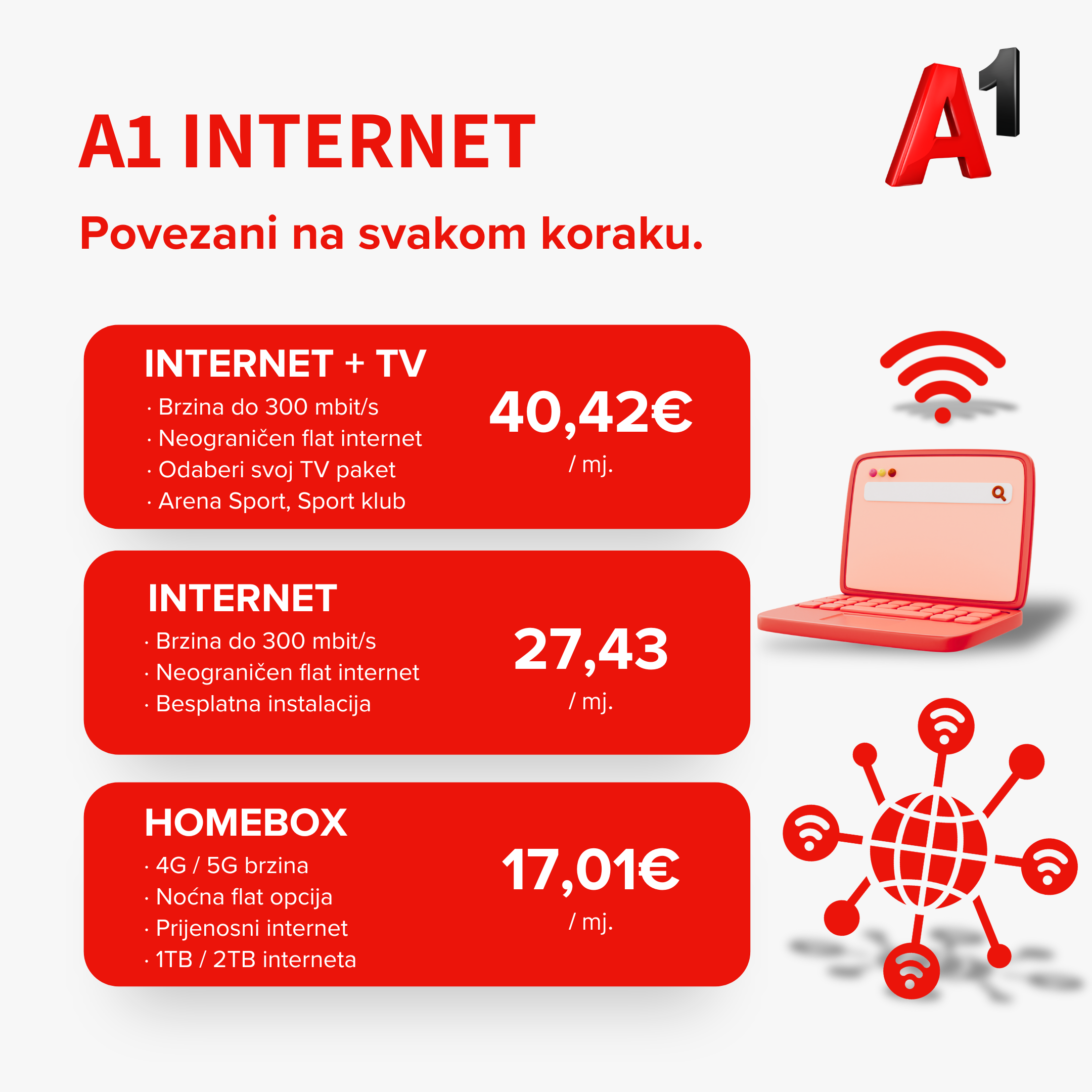 A1 INTERNET

A1

Povezani na svakom koraku.

INTERNET + TV

· Brzina do 300 mbit/s
· Neograničen flat internet
· Odaberi svoj TV paket
· Arena Sport, Sport klub

40,42€
/ mj.

INTERNET

· Brzina do 300 mbit/s
· Neograničen flat internet
· Besplatna instalacija

27,43
/ mj.

HOMEBOX

· 4G / 5G brzina
· Noćna flat opcija
· Prijenosni internet
· 1TB / 2TB interneta

17,01€
/ mj.